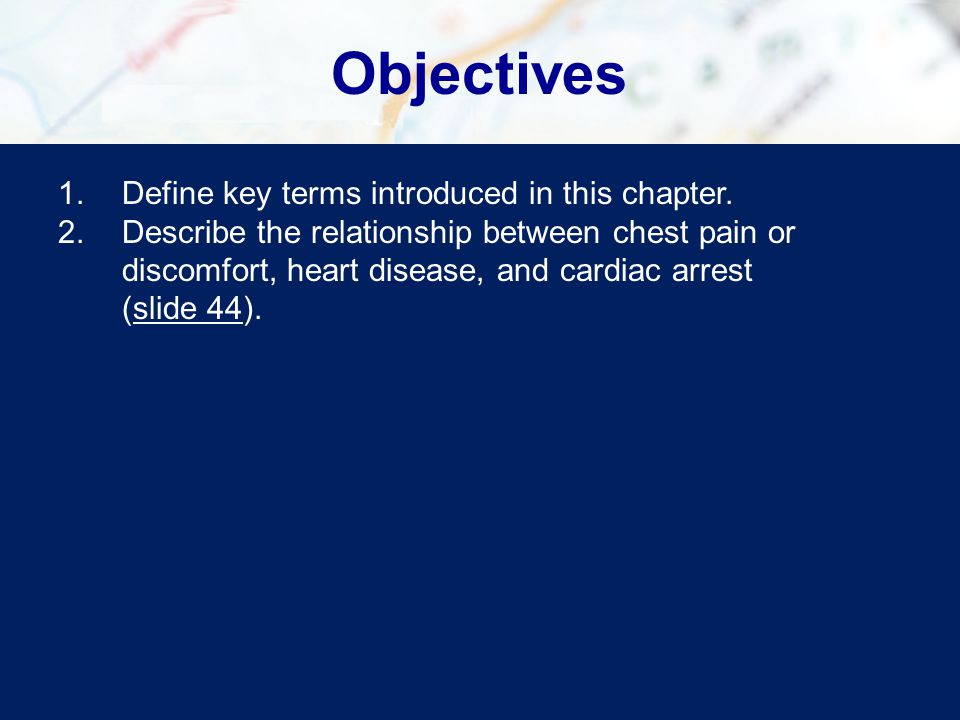 Objectives

1. Define key terms introduced in this chapter.
2. Describe the relationship between chest pain or discomfort, heart disease, and cardiac arrest (slide 44).